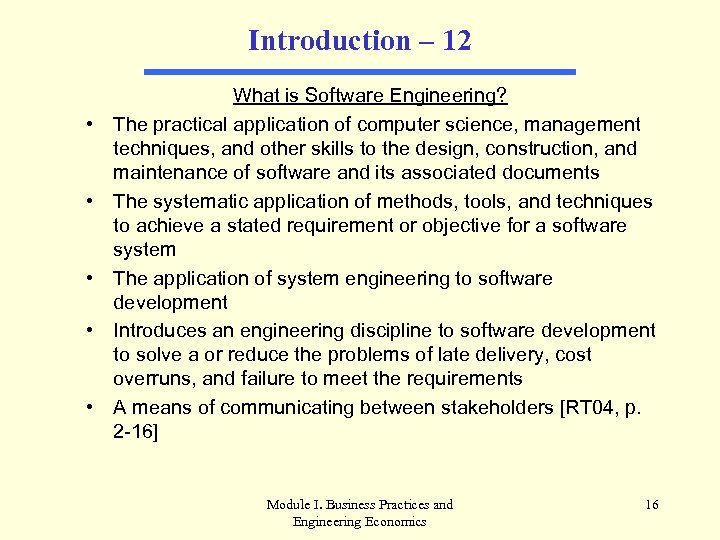 Introduction – 12

What is Software Engineering?

• The practical application of computer science, management techniques, and other skills to the design, construction, and maintenance of software and its associated documents

• The systematic application of methods, tools, and techniques to achieve a stated requirement or objective for a software system

• The application of system engineering to software development

• Introduces an engineering discipline to software development to solve a or reduce the problems of late delivery, cost overruns, and failure to meet the requirements

• A means of communicating between stakeholders [RT04, p. 2-16]

Module I. Business Practices and Engineering Economics

16